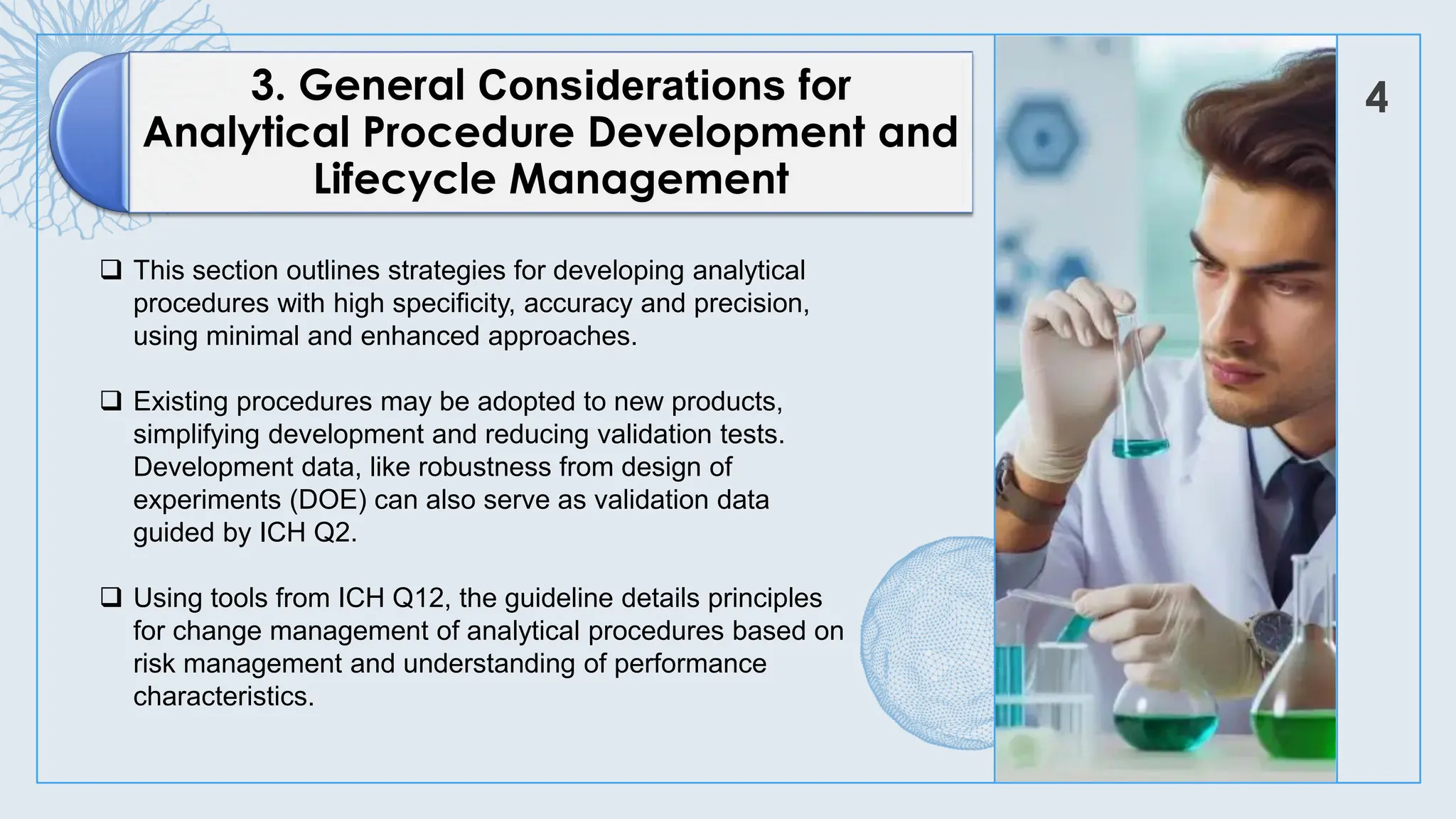 3. General Considerations for Analytical Procedure Development and Lifecycle Management

4

❑ This section outlines strategies for developing analytical procedures with high specificity, accuracy and precision, using minimal and enhanced approaches.

❑ Existing procedures may be adopted to new products, simplifying development and reducing validation tests. Development data, like robustness from design of experiments (DOE) can also serve as validation data guided by ICH Q2.

❑ Using tools from ICH Q12, the guideline details principles for change management of analytical procedures based on risk management and understanding of performance characteristics.